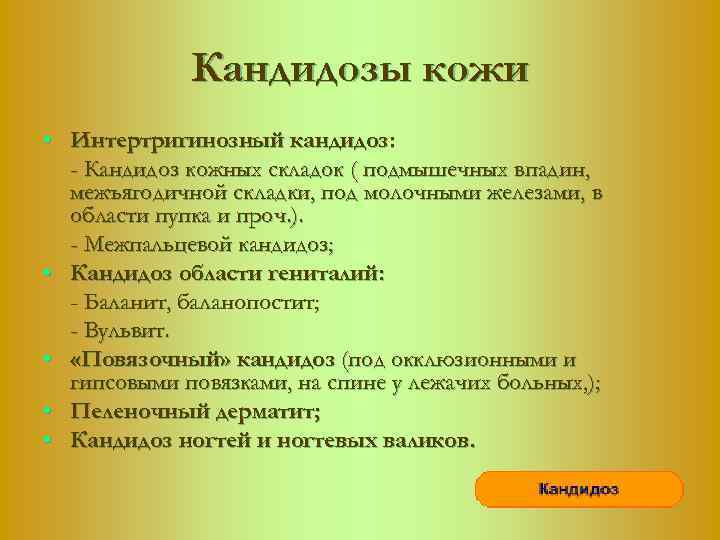 Кандидозы кожи

• Интертригинозный кандидоз:
- Кандидоз кожных складок ( подмышечных впадин, межъягодичной складки, под молочными железами, в области пупка и проч.).
- Межпальцевой кандидоз;
• Кандидоз области гениталий:
- Баланит, баланопостит;
- Вульвит.
• «Повязочный» кандидоз (под окклюзионными и гипсовыми повязками, на спине у лежачих больных,);
• Пеленочный дерматит;
• Кандидоз ногтей и ногтевых валиков.

Кандидоз